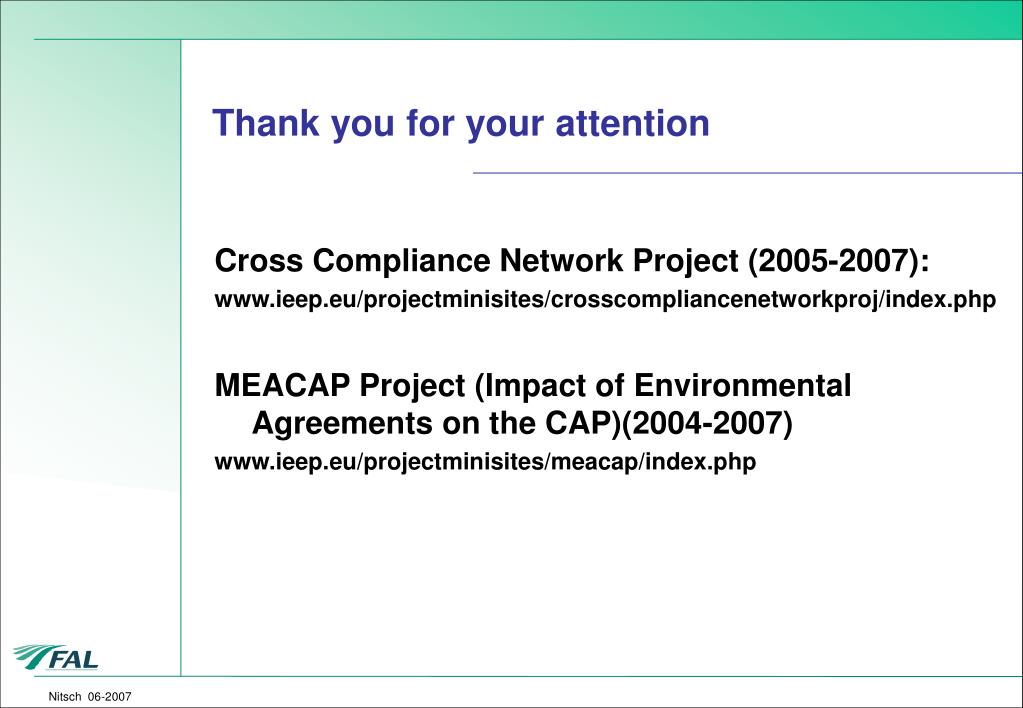 Thank you for your attention

Cross Compliance Network Project (2005-2007):
www.ieep.eu/projectminisites/crosscompliancenetworkproj/index.php

MEACAP Project (Impact of Environmental Agreements on the CAP)(2004-2007)
www.ieep.eu/projectminisites/meacap/index.php

FAL

Nitsch 06-2007